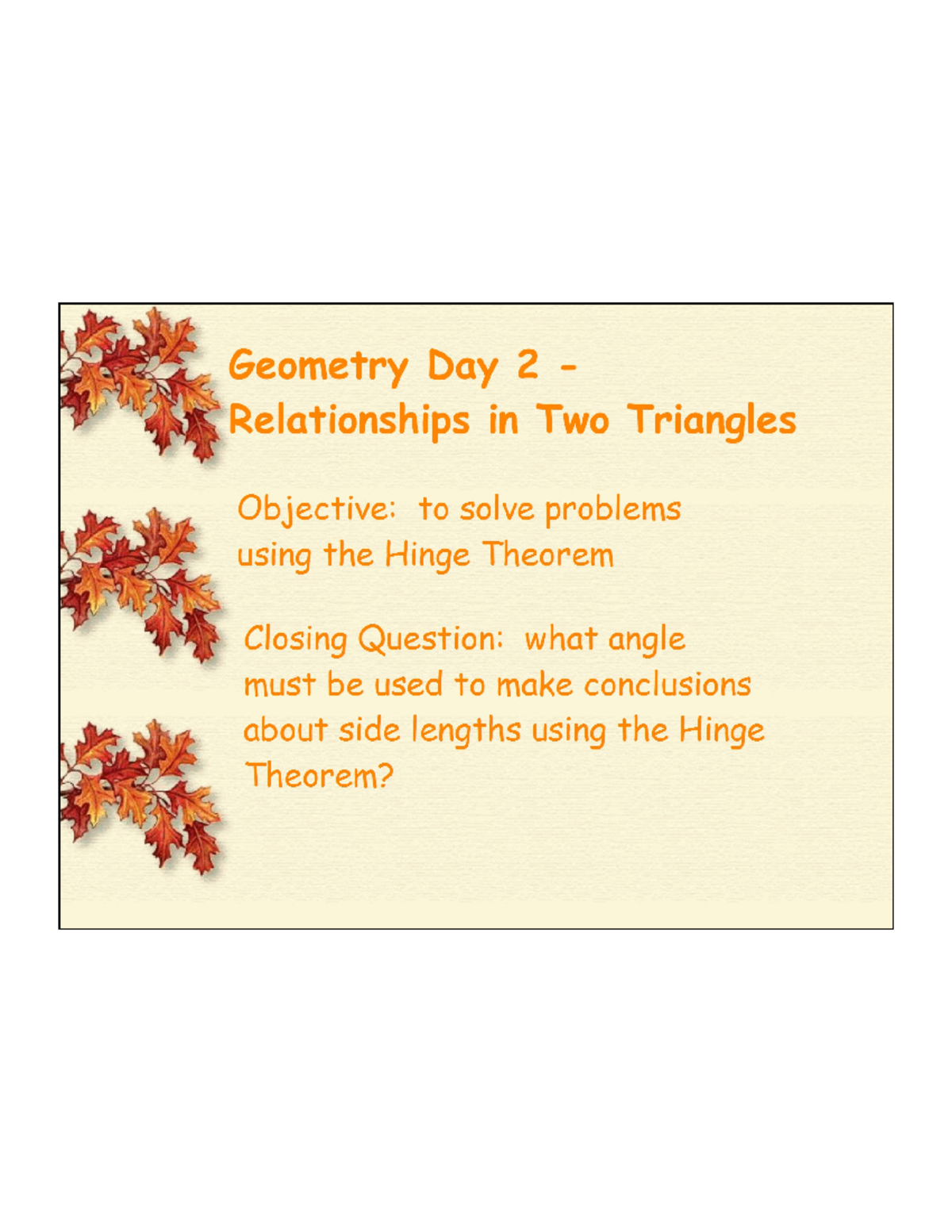 Geometry Day 2 - Relationships in Two Triangles

Objective: to solve problems using the Hinge Theorem

Closing Question: what angle must be used to make conclusions about side lengths using the Hinge Theorem?